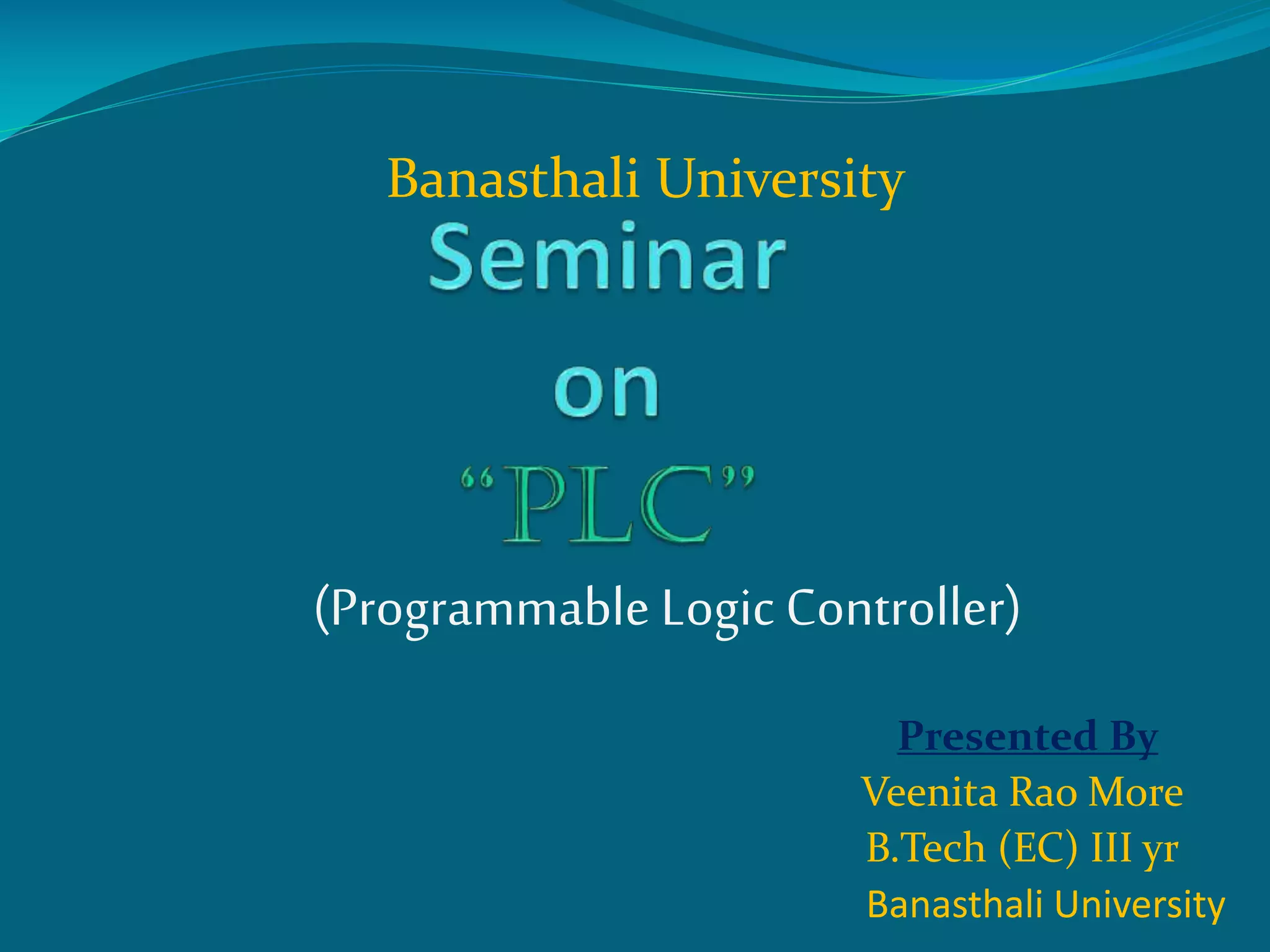 Banasthali University

Seminar

on

“PLC”

(Programmable Logic Controller)

Presented By

Veenita Rao More

B.Tech (EC) III yr

Banasthali University